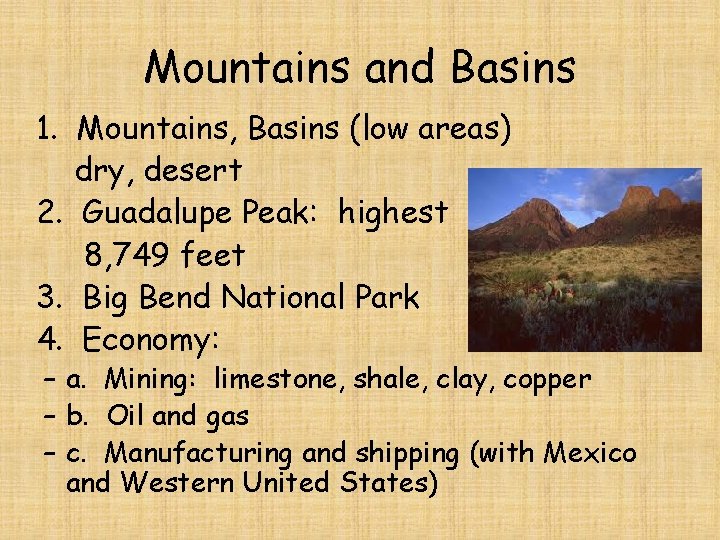 Mountains and Basins

1. Mountains, Basins (low areas) dry, desert

2. Guadalupe Peak: highest 8,749 feet

3. Big Bend National Park

4. Economy:

– a. Mining: limestone, shale, clay, copper

– b. Oil and gas

– c. Manufacturing and shipping (with Mexico and Western United States)